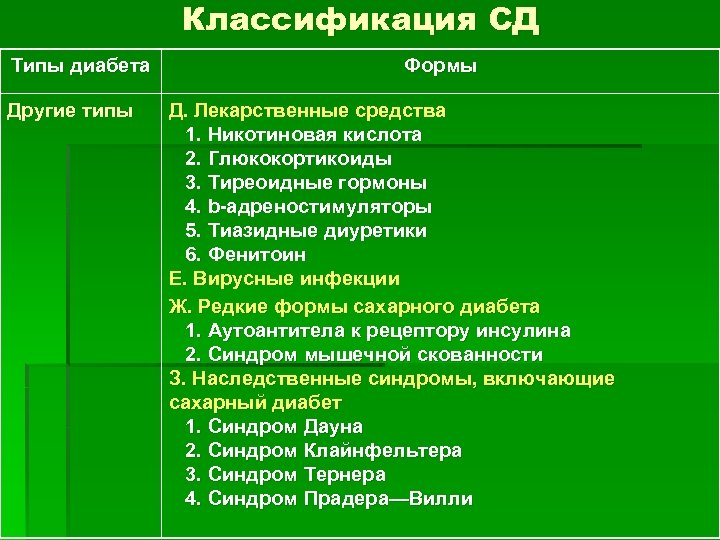 Классификация СД

| Типы диабета | Формы |
|---|---|
| Другие типы | Д. Лекарственные средства<br>1. Никотиновая кислота<br>2. Глюкокортикоиды<br>3. Тиреоидные гормоны<br>4. b-адреностимуляторы<br>5. Тиазидные диуретики<br>6. Фенитоин<br>Е. Вирусные инфекции<br>Ж. Редкие формы сахарного диабета<br>1. Аутоантитела к рецептору инсулина<br>2. Синдром мышечной скованности<br>З. Наследственные синдромы, включающие сахарный диабет<br>1. Синдром Дауна<br>2. Синдром Клайнфельтера<br>3. Синдром Тернера<br>4. Синдром Прадера—Вилли |